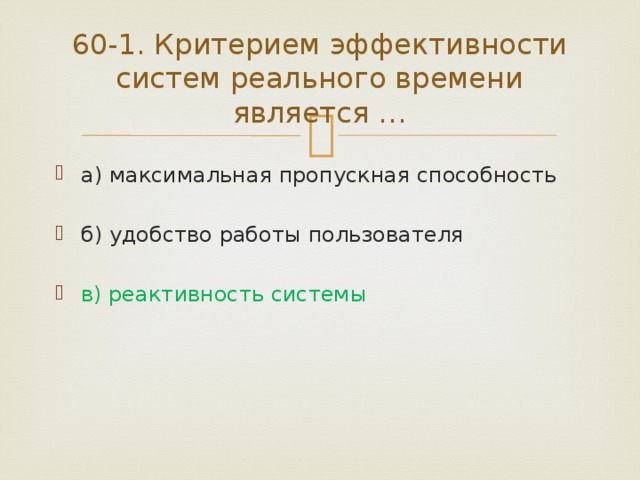 60-1. Критерием эффективности систем реального времени является …

а) максимальная пропускная способность

б) удобство работы пользователя

в) реактивность системы